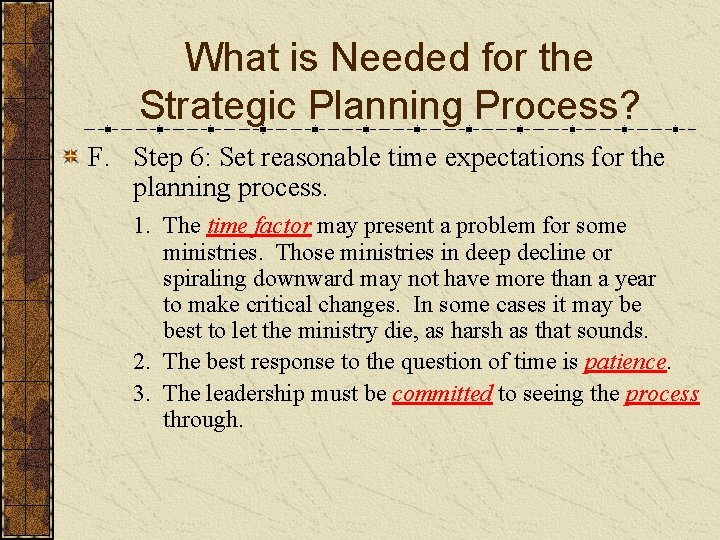 What is Needed for the Strategic Planning Process?

F. Step 6: Set reasonable time expectations for the planning process.

1. The time factor may present a problem for some ministries. Those ministries in deep decline or spiraling downward may not have more than a year to make critical changes. In some cases it may be best to let the ministry die, as harsh as that sounds.
2. The best response to the question of time is patience.
3. The leadership must be committed to seeing the process through.